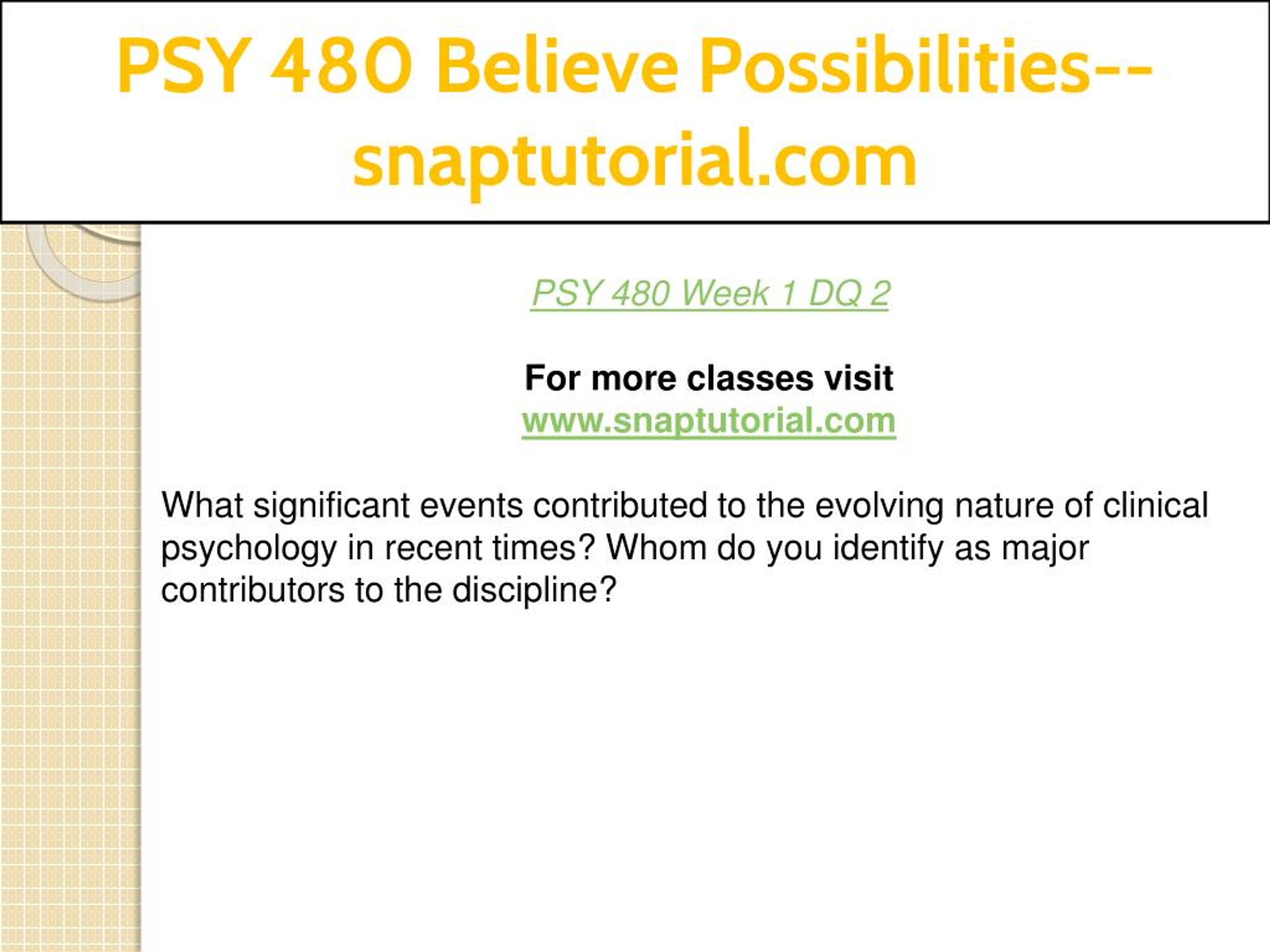 PSY 480 Believe Possibilities--snaptutorial.com

PSY 480 Week 1 DQ 2

For more classes visit
www.snaptutorial.com

What significant events contributed to the evolving nature of clinical psychology in recent times? Whom do you identify as major contributors to the discipline?